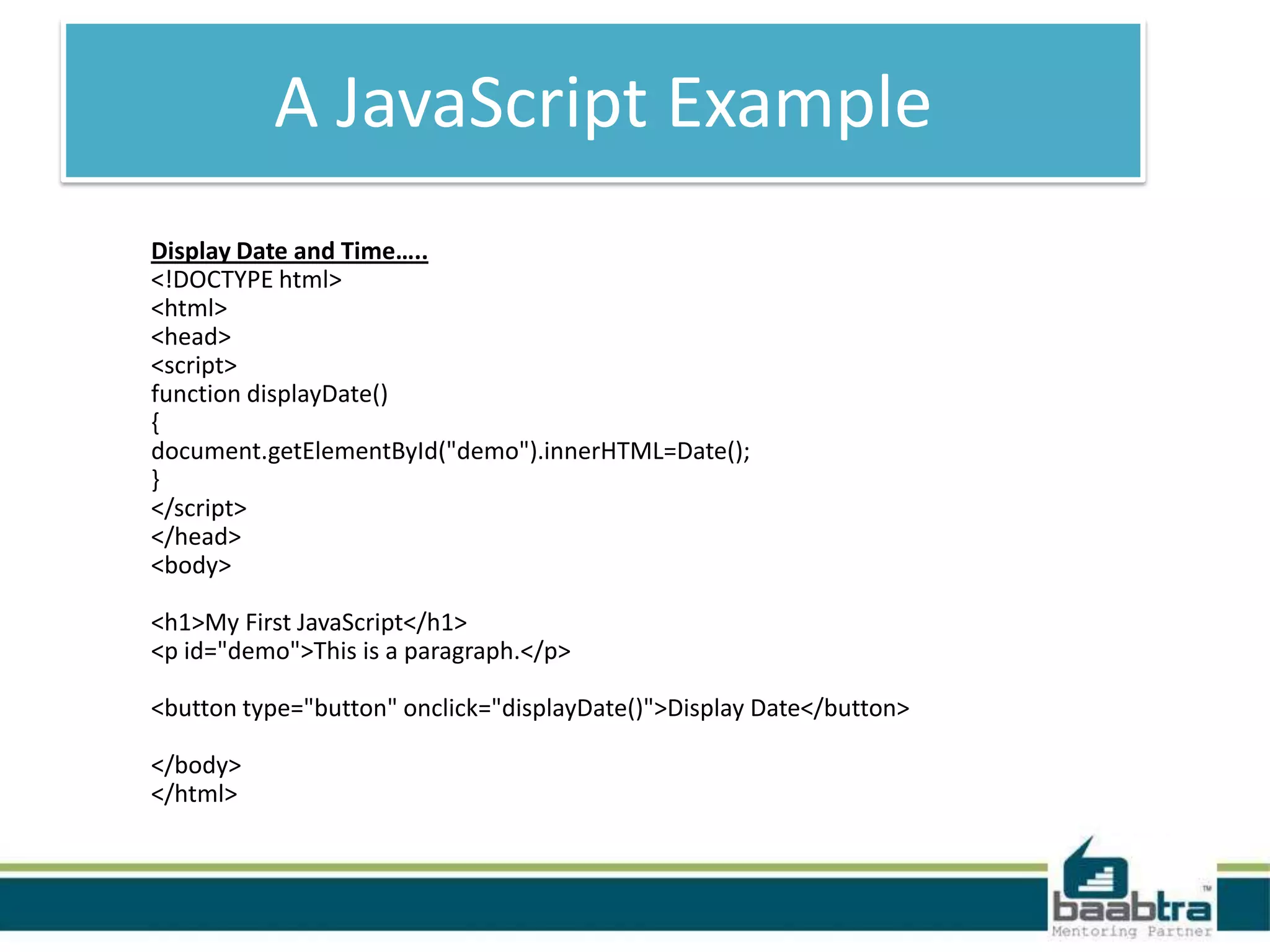 A JavaScript Example

Display Date and Time…..
<!DOCTYPE html>
<html>
<head>
<script>
function displayDate()
{
document.getElementById("demo").innerHTML=Date();
}
</script>
</head>
<body>

<h1>My First JavaScript</h1>
<p id="demo">This is a paragraph.</p>

<button type="button" onclick="displayDate()">Display Date</button>

</body>
</html>

baabtra™
Mentoring Partner